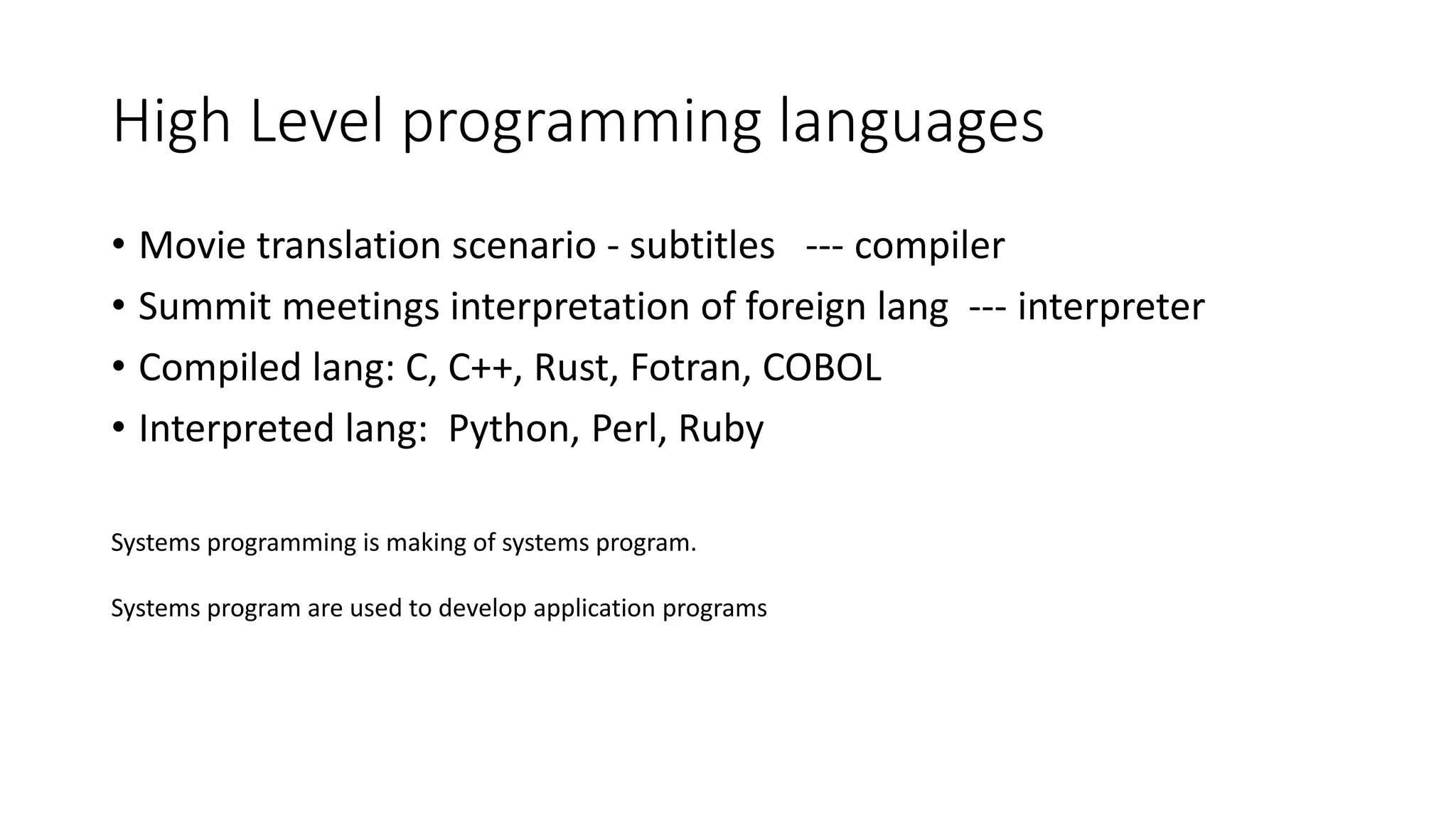 High Level programming languages

• Movie translation scenario - subtitles --- compiler
• Summit meetings interpretation of foreign lang --- interpreter
• Compiled lang: C, C++, Rust, Fotran, COBOL
• Interpreted lang: Python, Perl, Ruby

Systems programming is making of systems program.

Systems program are used to develop application programs